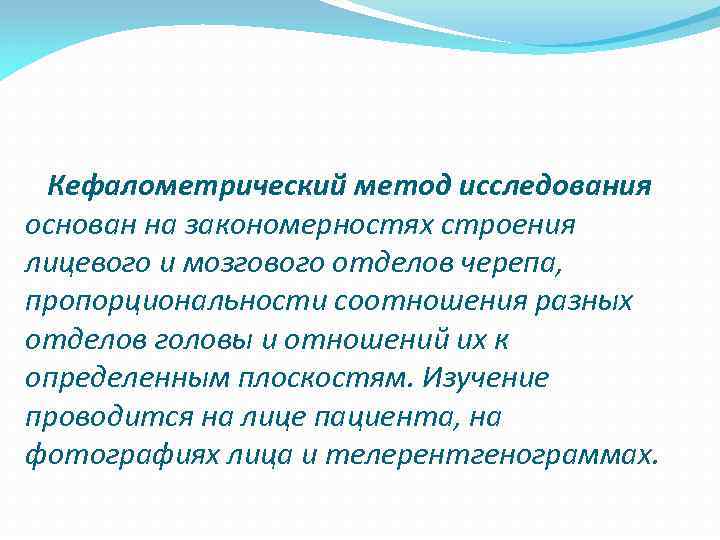 Кефалометрический метод исследования основан на закономерностях строения лицевого и мозгового отделов черепа, пропорциональности соотношения разных отделов головы и отношений их к определенным плоскостям. Изучение проводится на лице пациента, на фотографиях лица и телерентгенограммах.